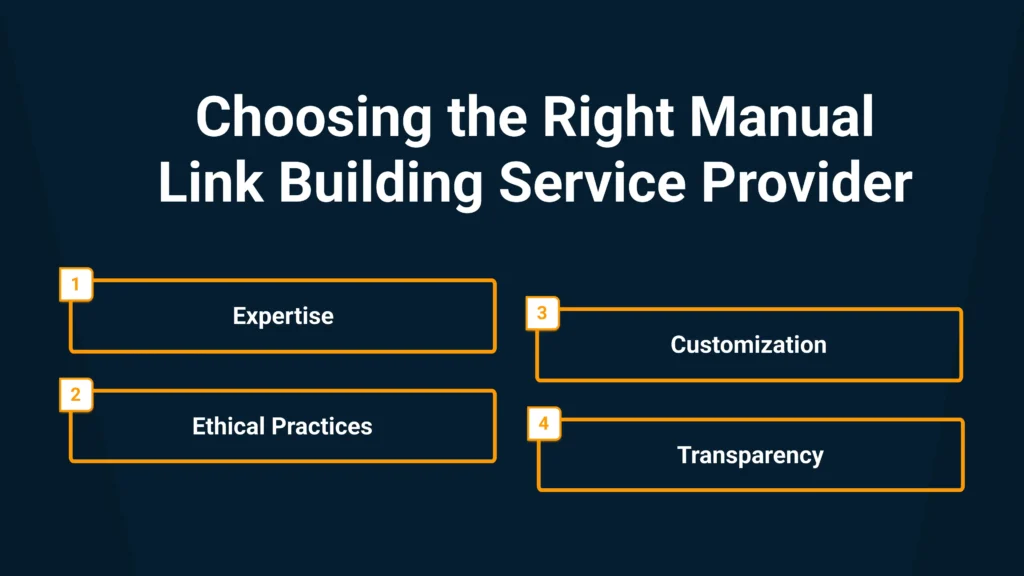 Choosing the Right Manual Link Building Service Provider

1
Expertise

2
Ethical Practices

3
Customization

4
Transparency